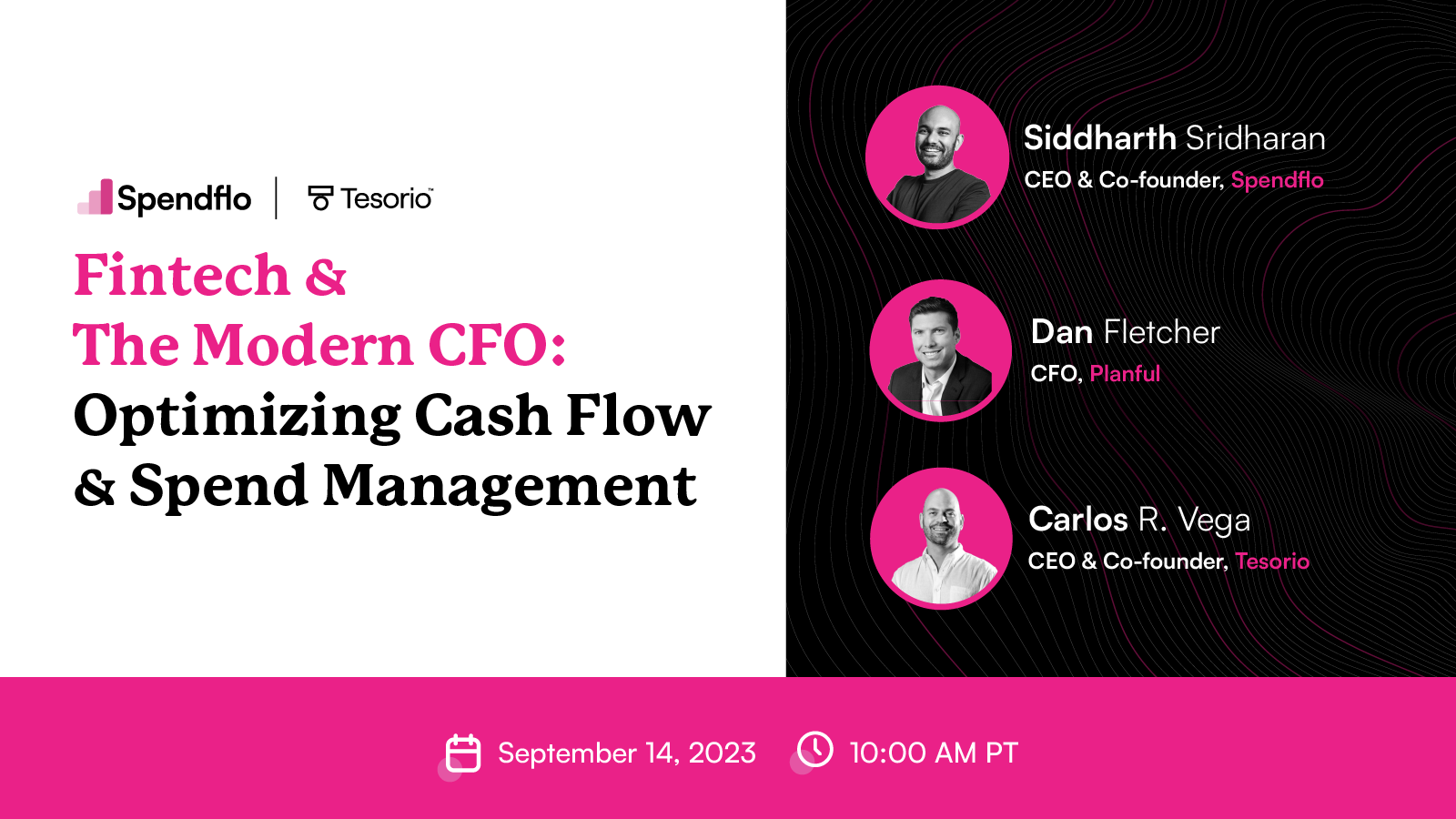 Spendflo | Tesorio™

Fintech &
The Modern CFO:
Optimizing Cash Flow
& Spend Management

Siddharth Sridharan
CEO & Co-founder, Spendflo

Dan Fletcher
CFO, Planful

Carlos R. Vega
CEO & Co-founder, Tesorio

September 14, 2023 10:00 AM PT